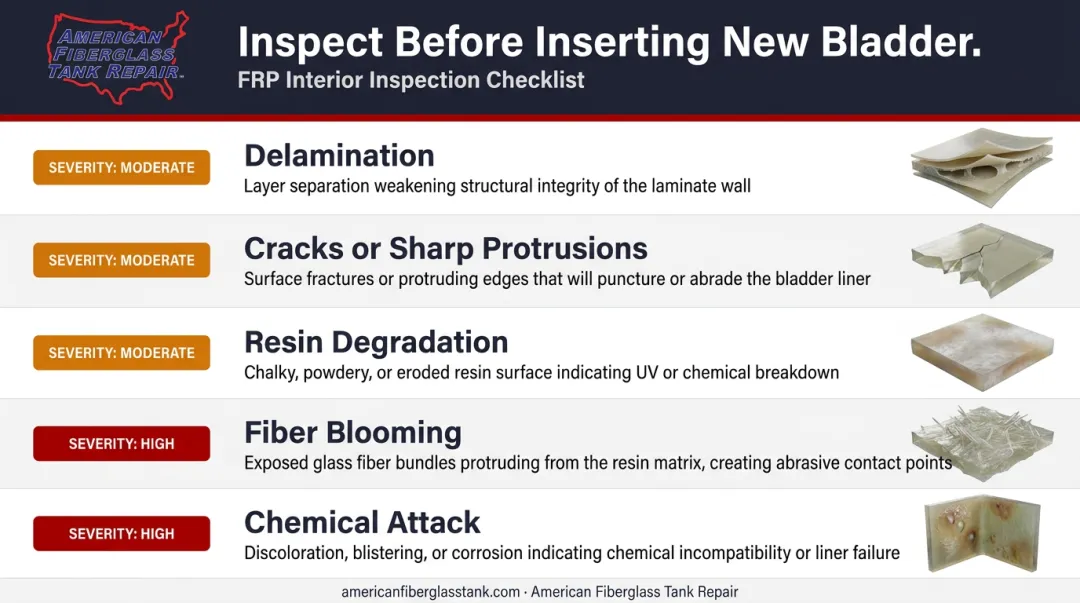 AMERICAN FIBERGLASS TANK REPAIR

Inspect Before Inserting New Bladder.
FRP Interior Inspection Checklist

SEVERITY: MODERATE
Delamination
Layer separation weakening structural integrity of the laminate wall

SEVERITY: MODERATE
Cracks or Sharp Protrusions
Surface fractures or protruding edges that will puncture or abrade the bladder liner

SEVERITY: MODERATE
Resin Degradation
Chalky, powdery, or eroded resin surface indicating UV or chemical breakdown

SEVERITY: HIGH
Fiber Blooming
Exposed glass fiber bundles protruding from the resin matrix, creating abrasive contact points

SEVERITY: HIGH
Chemical Attack
Discoloration, blistering, or corrosion indicating chemical incompatibility or liner failure

americanfiberglasstank.com · American Fiberglass Tank Repair